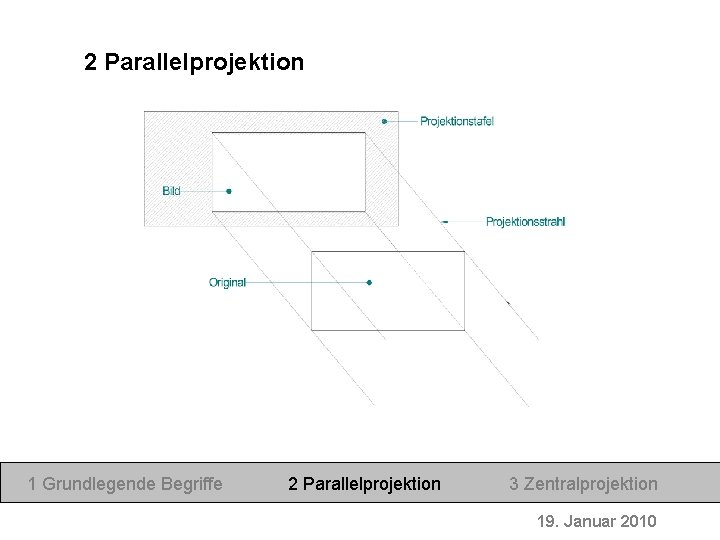 2 Parallelprojektion

Projektionstafel

Bild

Projektionsstrahl

Original

1 Grundlegende Begriffe 2 Parallelprojektion 3 Zentralprojektion

19. Januar 2010